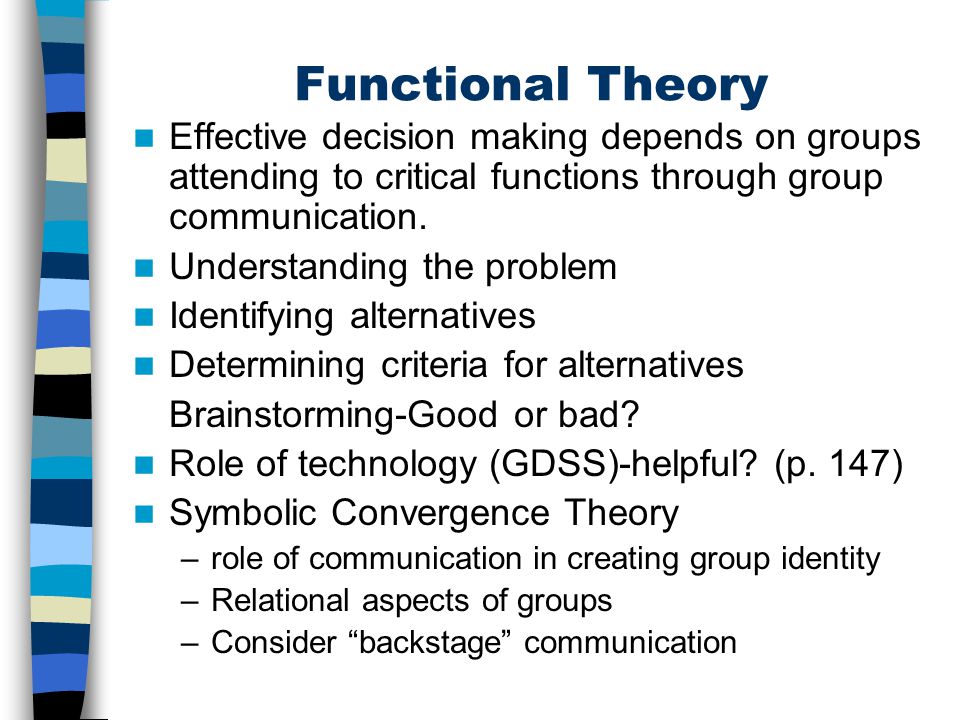 Functional Theory

- Effective decision making depends on groups attending to critical functions through group communication.
- Understanding the problem
- Identifying alternatives
- Determining criteria for alternatives

Brainstorming-Good or bad?

- Role of technology (GDSS)-helpful? (p. 147)
- Symbolic Convergence Theory
  – role of communication in creating group identity
  – Relational aspects of groups
  – Consider “backstage” communication